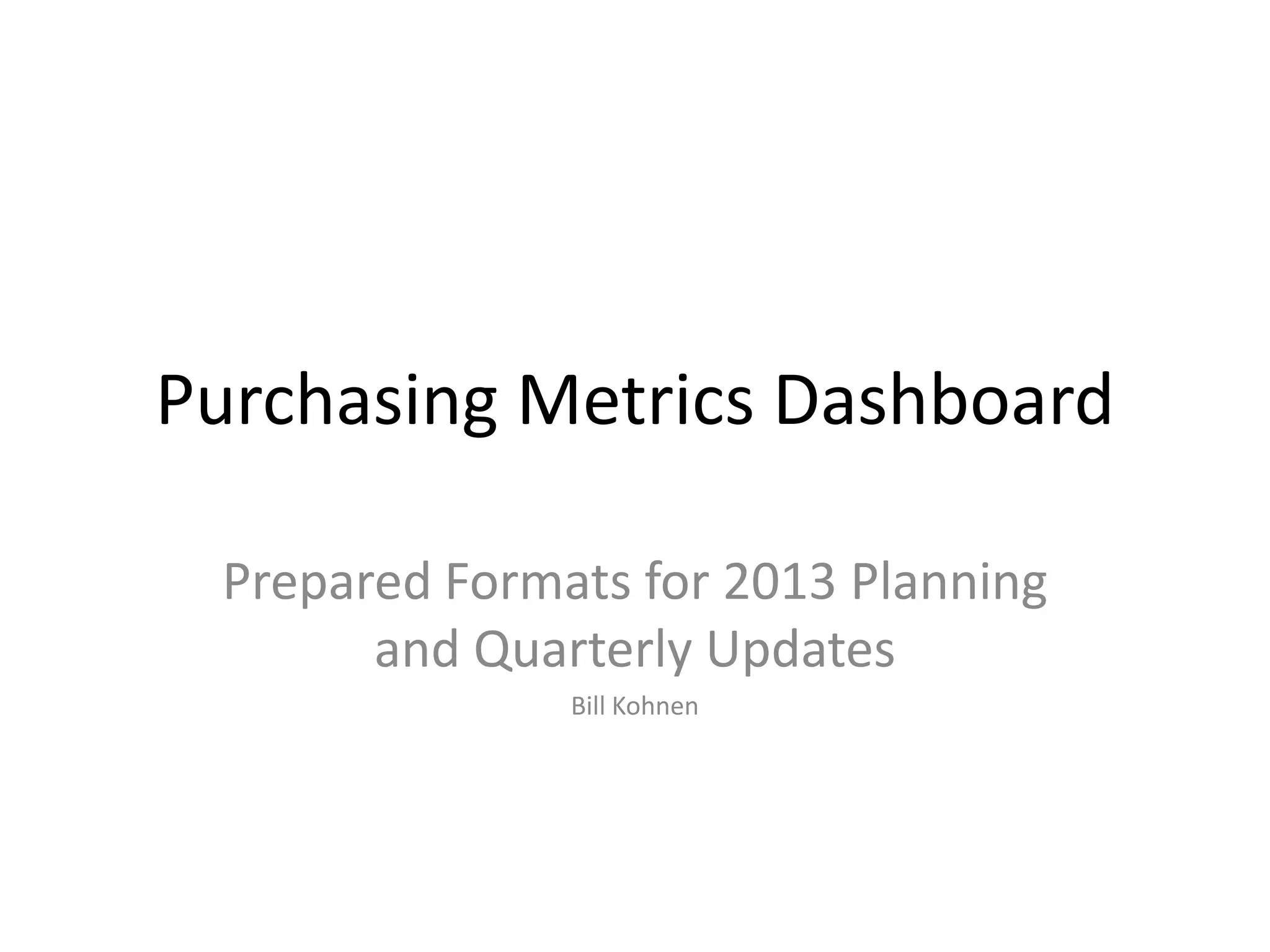 Purchasing Metrics Dashboard

Prepared Formats for 2013 Planning and Quarterly Updates

Bill Kohnen